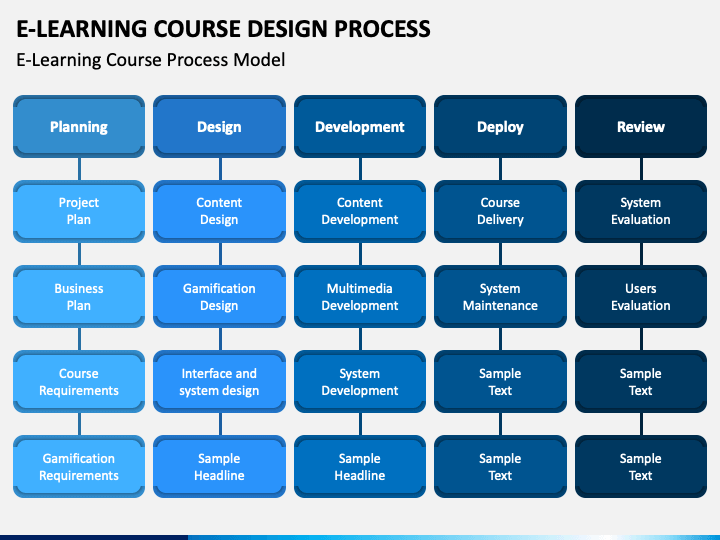 E-LEARNING COURSE DESIGN PROCESS

E-Learning Course Process Model

Planning

Project Plan

Business Plan

Course Requirements

Gamification Requirements

Design

Content Design

Gamification Design

Interface and system design

Sample Headline

Development

Content Development

Multimedia Development

System Development

Sample Headline

Deploy

Course Delivery

System Maintenance

Sample Text

Sample Text

Review

System Evaluation

Users Evaluation

Sample Text

Sample Text